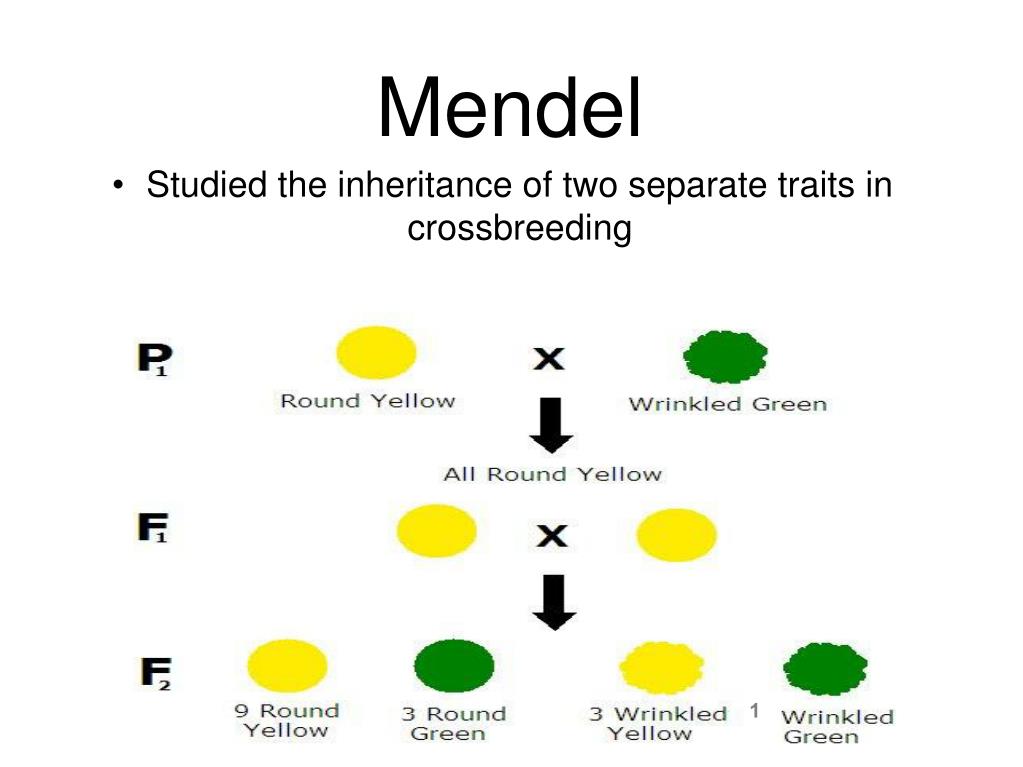 Mendel

• Studied the inheritance of two separate traits in crossbreeding

$P_1$

Round Yellow

X

Wrinkled Green

All Round Yellow

$F_1$

X

$F_2$

9 Round Yellow

3 Round Green

3 Wrinkled Yellow

1 Wrinkled Green